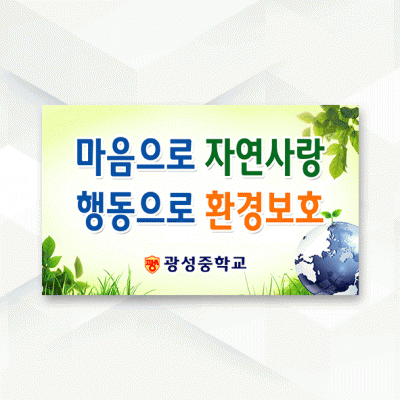 마음으로 자연사랑
행동으로 환경보호

광성 광성중학교